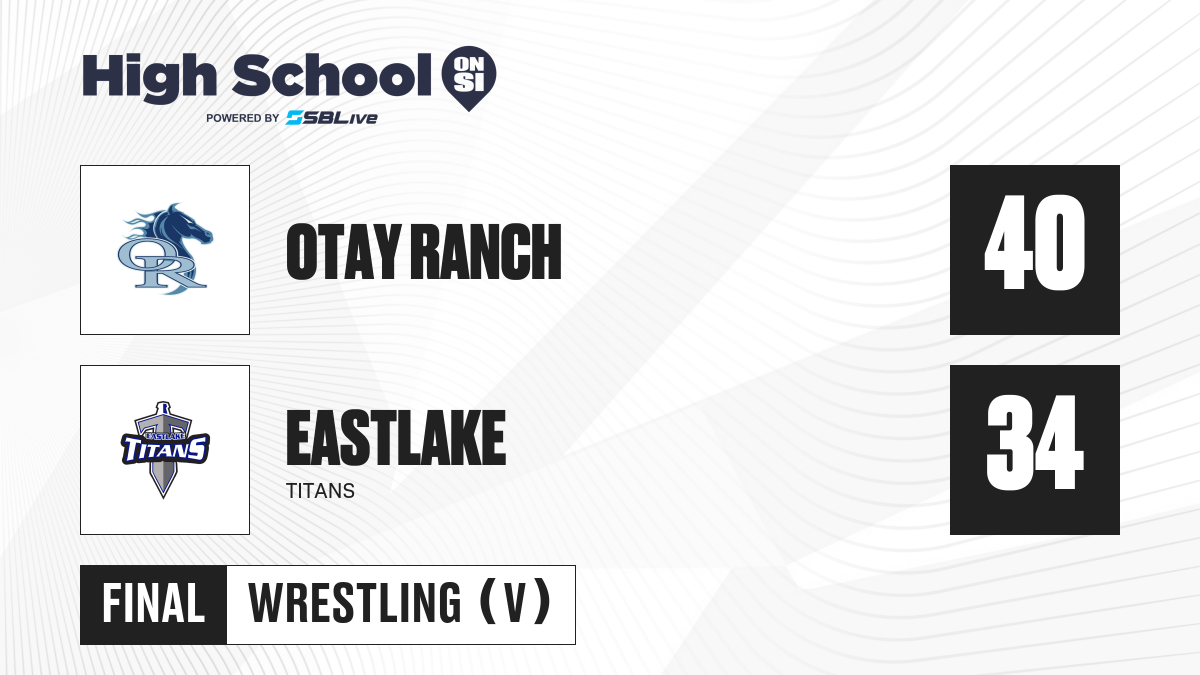 High School ON SI
POWERED BY SBLive

OR

OTAY RANCH

40

EASTLAKE TITANS

EASTLAKE
TITANS

34

FINAL WRESTLING (V)